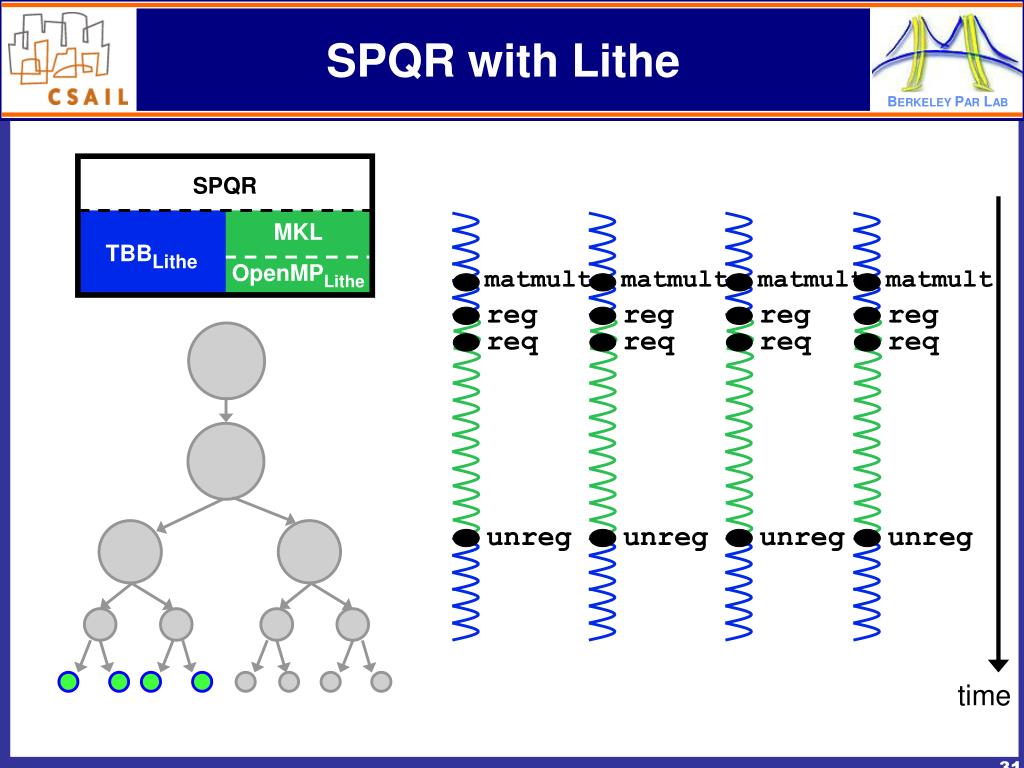 CSAIL

SPQR with Lithe

BERKELEY PAR LAB

SPQR

$TBB_{Lithe}$

MKL

$OpenMP_{Lithe}$

matmult matmult matmult matmult

reg reg reg reg

req req req req

unreg unreg unreg unreg

time

31